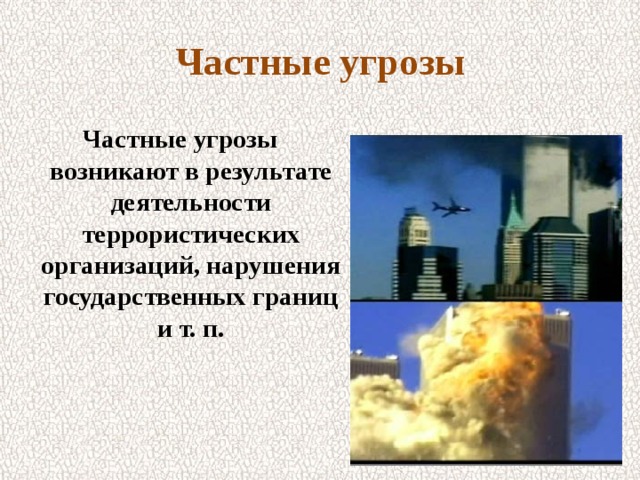 Частные угрозы

Частные угрозы возникают в результате деятельности террористических организаций, нарушения государственных границ и т. п.